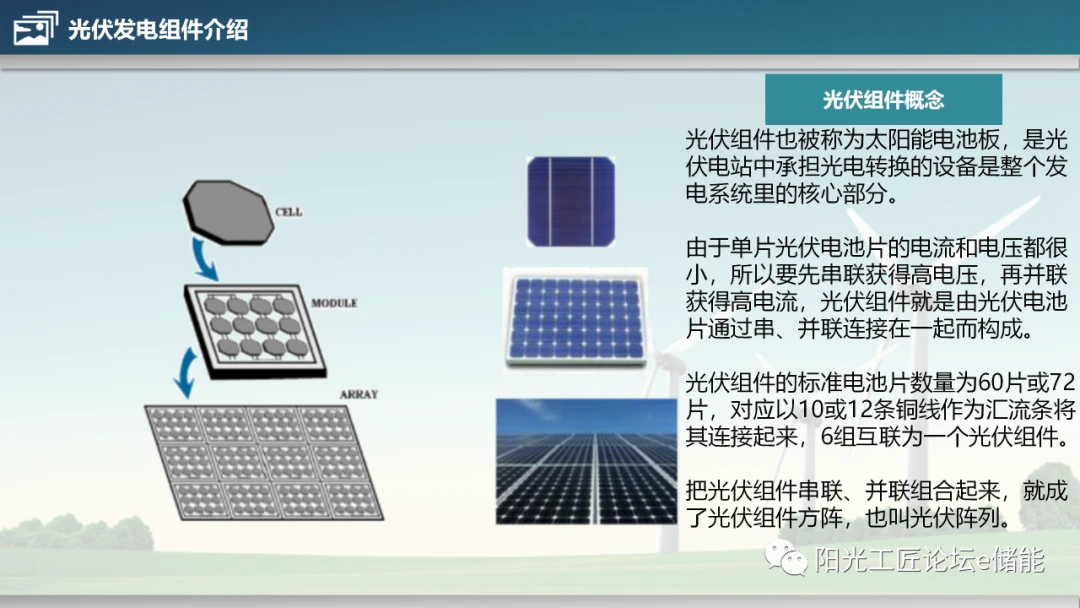 光伏发电组件介绍

CELL

MODULE

ARRAY

光伏组件概念

光伏组件也被称为太阳能电池板，是光伏电站中承担光电转换的设备是整个发电系统里的核心部分。

由于单片光伏电池片的电流和电压都很小，所以要先串联获得高电压，再并联获得高电流，光伏组件就是由光伏电池片通过串、并联连接在一起而构成。

光伏组件的标准电池片数量为60片或72片，对应以10或12条铜线作为汇流条将其连接起来，6组互联为一个光伏组件。

把光伏组件串联、并联组合起来，就成了光伏组件方阵，也叫光伏阵列。

阳光工匠论坛e储能